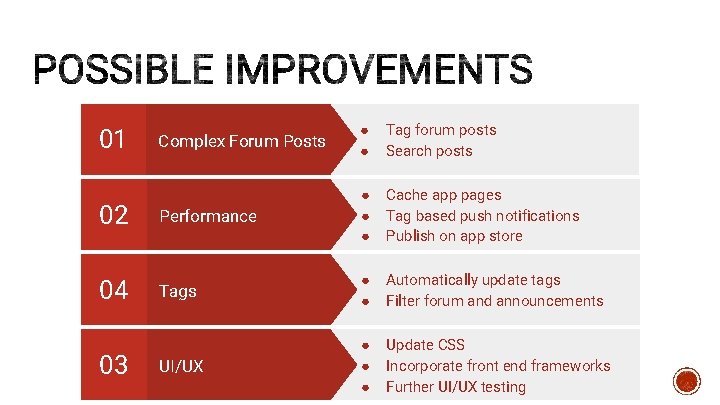 POSSIBLE IMPROVEMENTS

01 Complex Forum Posts
- Tag forum posts
- Search posts

02 Performance
- Cache app pages
- Tag based push notifications
- Publish on app store

04 Tags
- Automatically update tags
- Filter forum and announcements

03 UI/UX
- Update CSS
- Incorporate front end frameworks
- Further UI/UX testing